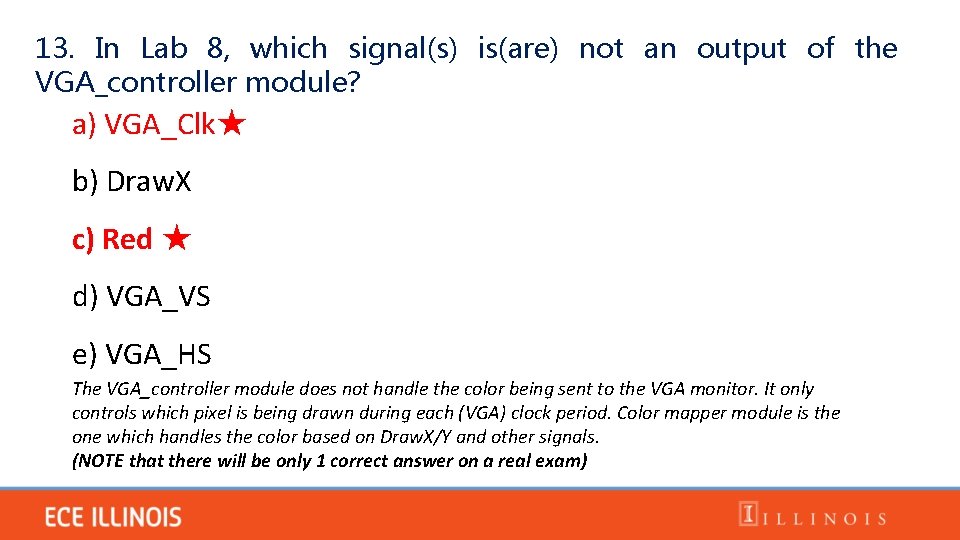 13. In Lab 8, which signal(s) is(are) not an output of the VGA_controller module?

a) VGA_Clk★

b) DrawX

c) Red ★

d) VGA_VS

e) VGA_HS

The VGA_controller module does not handle the color being sent to the VGA monitor. It only controls which pixel is being drawn during each (VGA) clock period. Color mapper module is the one which handles the color based on DrawX/Y and other signals.

(NOTE that there will be only 1 correct answer on a real exam)

ECE ILLINOIS

I ILLINOIS